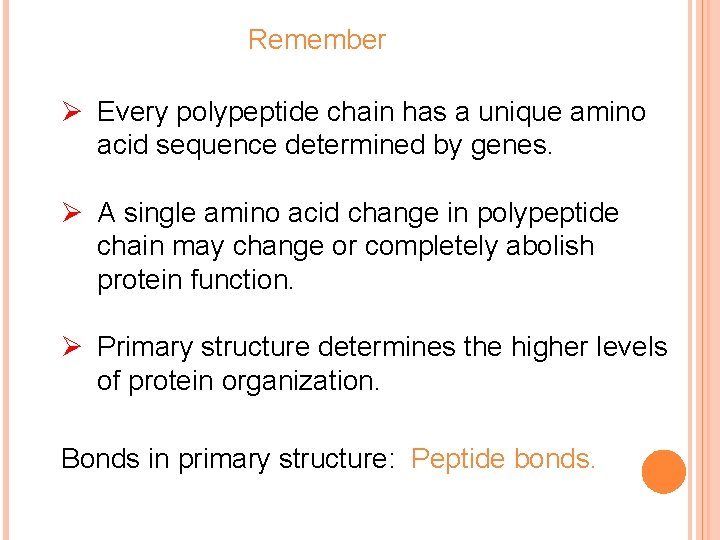 Remember

➢ Every polypeptide chain has a unique amino acid sequence determined by genes.

➢ A single amino acid change in polypeptide chain may change or completely abolish protein function.

➢ Primary structure determines the higher levels of protein organization.

Bonds in primary structure: Peptide bonds.